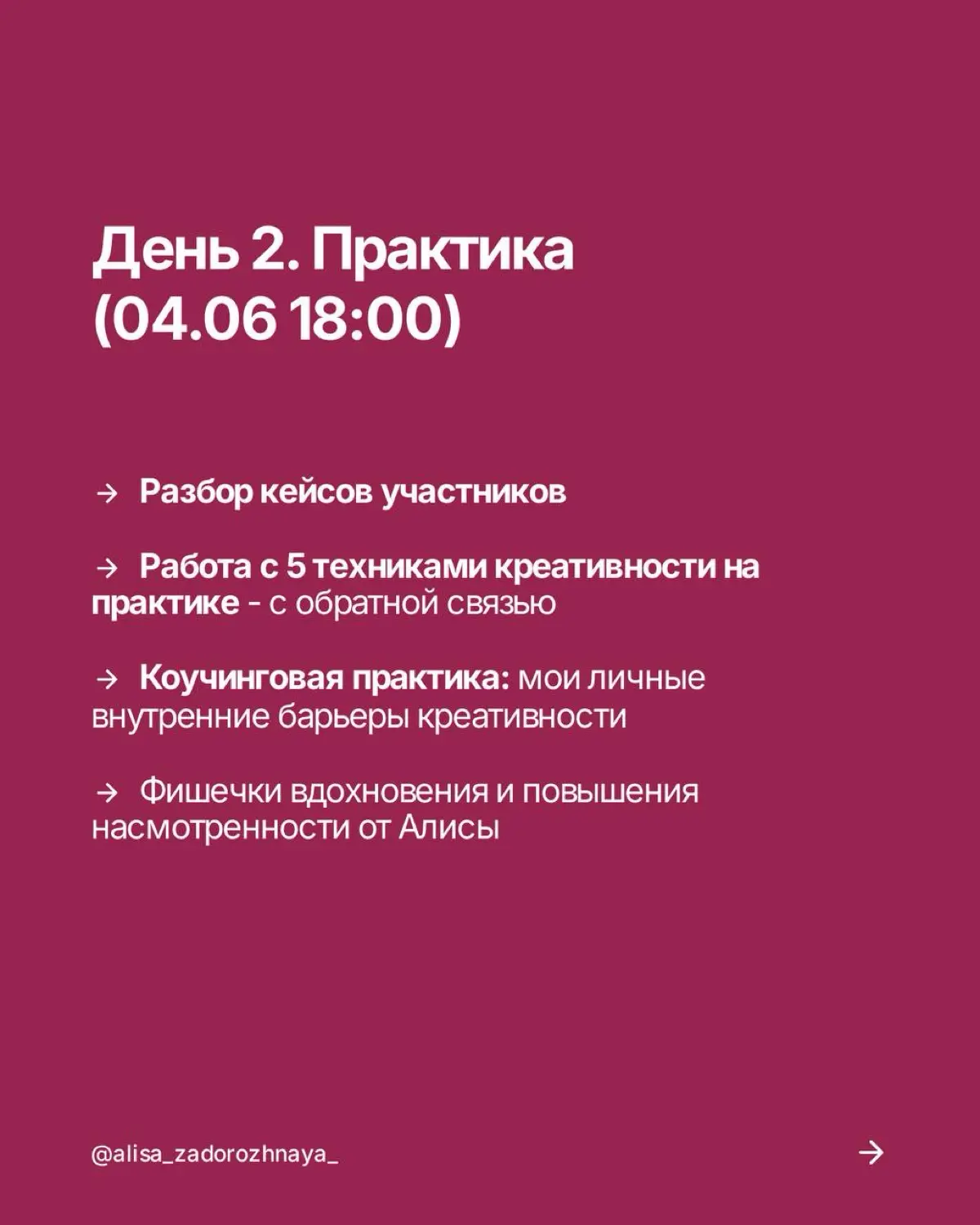 День 2. Практика (04.06 18:00)

→ Разбор кейсов участников

→ Работа с 5 техниками креативности на практике - с обратной связью

→ Коучинговая практика: мои личные внутренние барьеры креативности

→ Фишечки вдохновения и повышения насмотренности от Алисы

@alisa_zadorozhnaya_

→